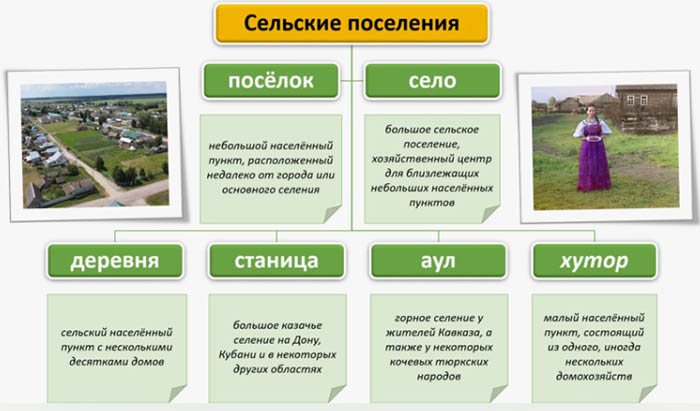 Сельские поселения

посёлок

небольшой населённый пункт, расположенный недалеко от города или основного селения

село

большое сельское поселение, хозяйственный центр для близлежащих небольших населённых пунктов

деревня

сельский населённый пункт с несколькими десятками домов

станица

большое казачье селение на Дону, Кубани и в некоторых других областях

аул

горное селение у жителей Кавказа, а также у некоторых кочевых тюркских народов

хутор

малый населённый пункт, состоящий из одного, иногда нескольких домохозяйств